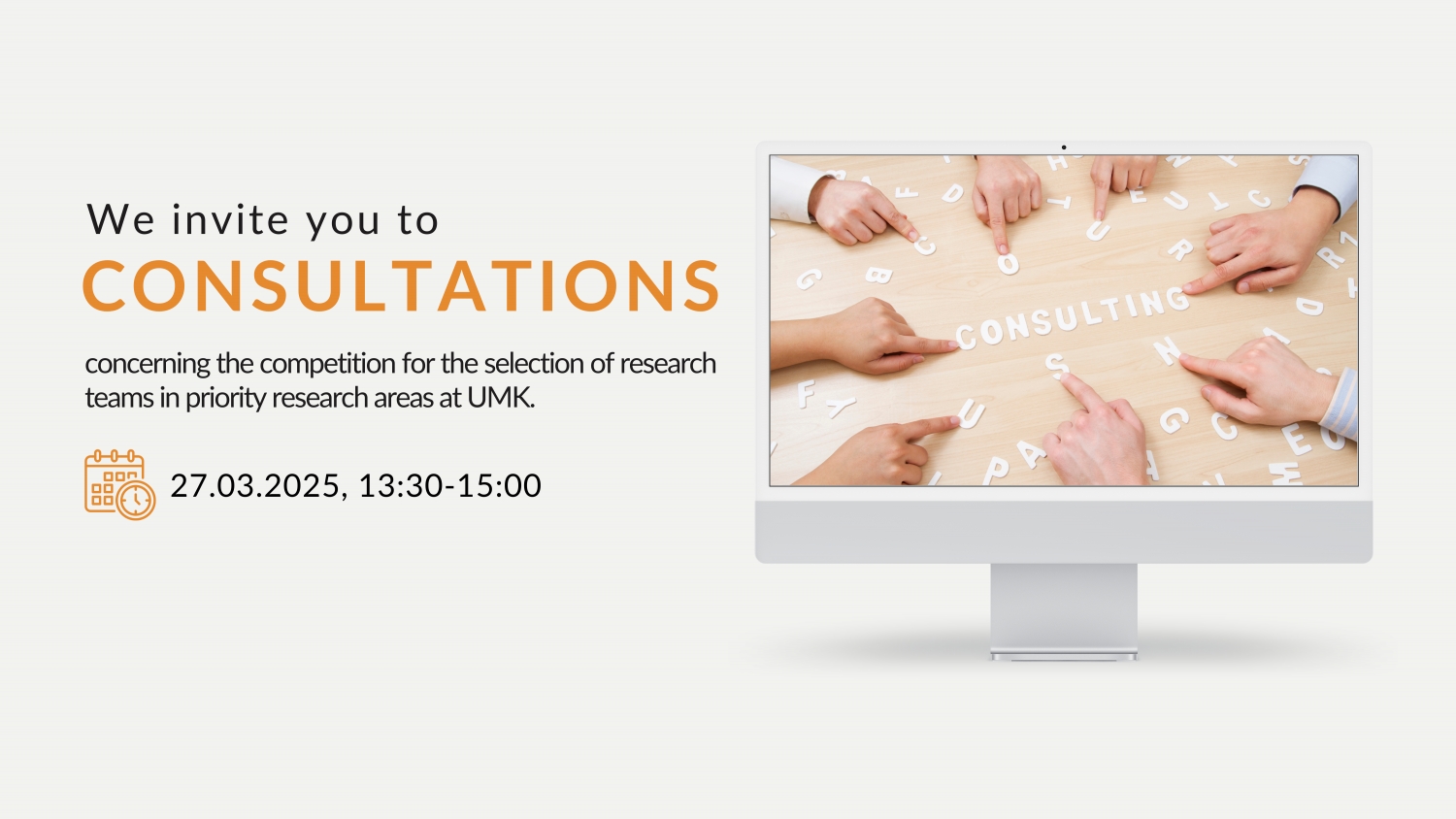 We invite you to
CONSULTATIONS

concerning the competition for the selection of research teams in priority research areas at UMK.

27.03.2025, 13:30-15:00

CONSULTING